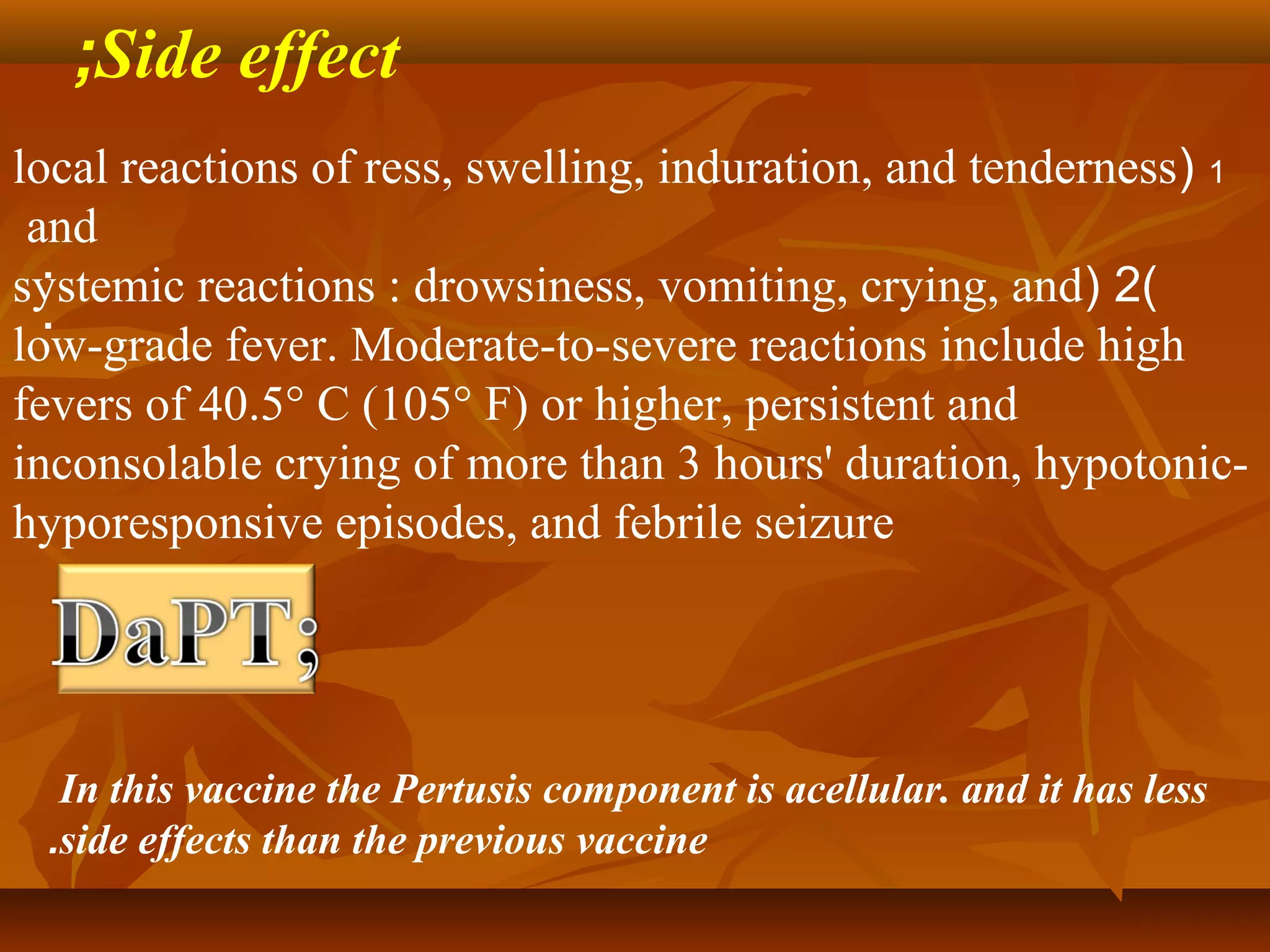 ;Side effect

local reactions of ress, swelling, induration, and tenderness) 1 and

systemic reactions : drowsiness, vomiting, crying, and) 2( low-grade fever. Moderate-to-severe reactions include high fevers of 40.5° C (105° F) or higher, persistent and inconsolable crying of more than 3 hours' duration, hypotonic-hyporesponsive episodes, and febrile seizure

DaPT;

In this vaccine the Pertusis component is acellular. and it has less .side effects than the previous vaccine